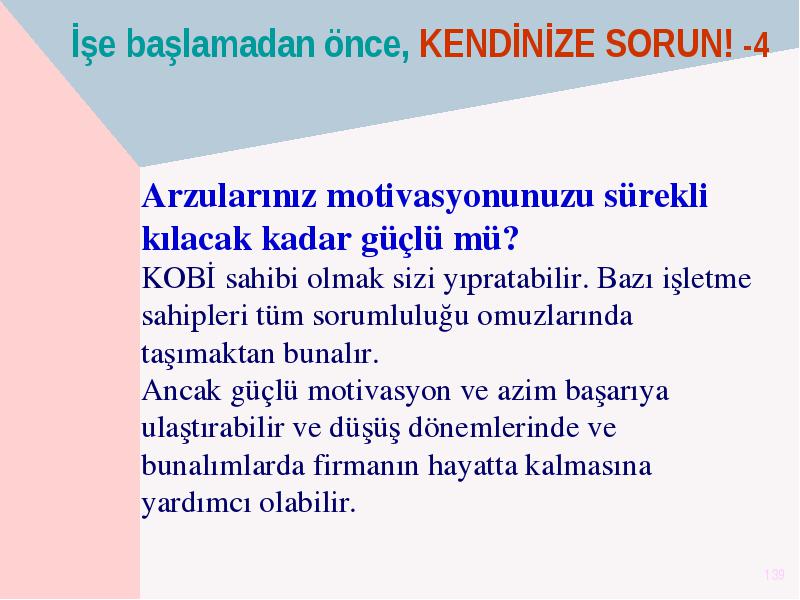 İşe başlamadan önce, KENDİNİZE SORUN! -4

Arzularınız motivasyonunuzu sürekli kılacak kadar güçlü mü?
KOBİ sahibi olmak sizi yıpratabilir. Bazı işletme sahipleri tüm sorumluluğu omuzlarında taşımaktan bunalır.
Ancak güçlü motivasyon ve azim başarıya ulaştırabilir ve düşüş dönemlerinde ve bunalımlarda firmanın hayatta kalmasına yardımcı olabilir.

139